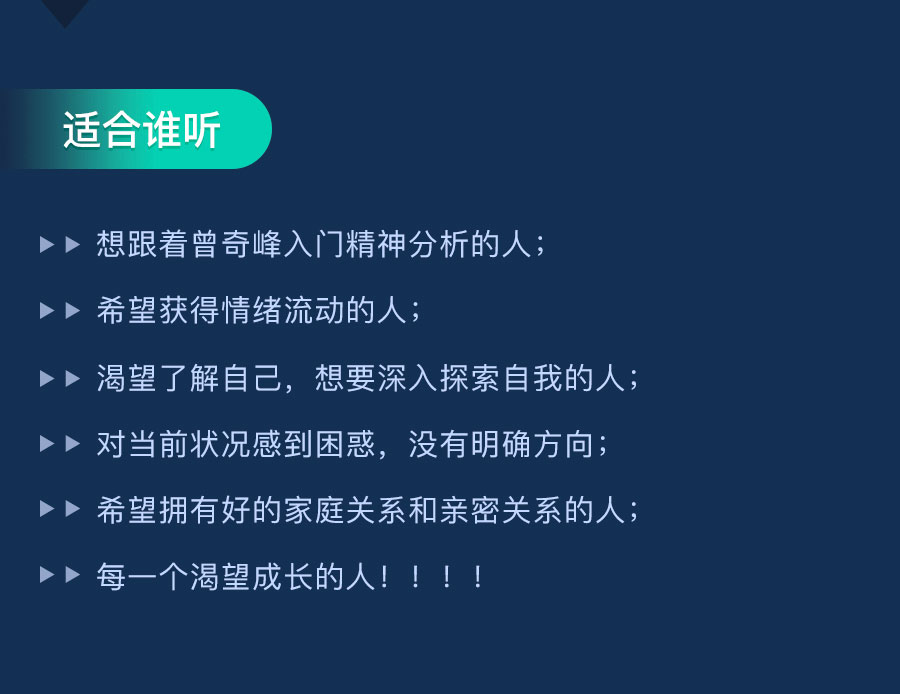 适合谁听

▶▶ 想跟着曾奇峰入门精神分析的人；

▶▶ 希望获得情绪流动的人；

▶▶ 渴望了解自己，想要深入探索自我的人；

▶▶ 对当前状况感到困惑，没有明确方向；

▶▶ 希望拥有好的家庭关系和亲密关系的人；

▶▶ 每一个渴望成长的人！！！！